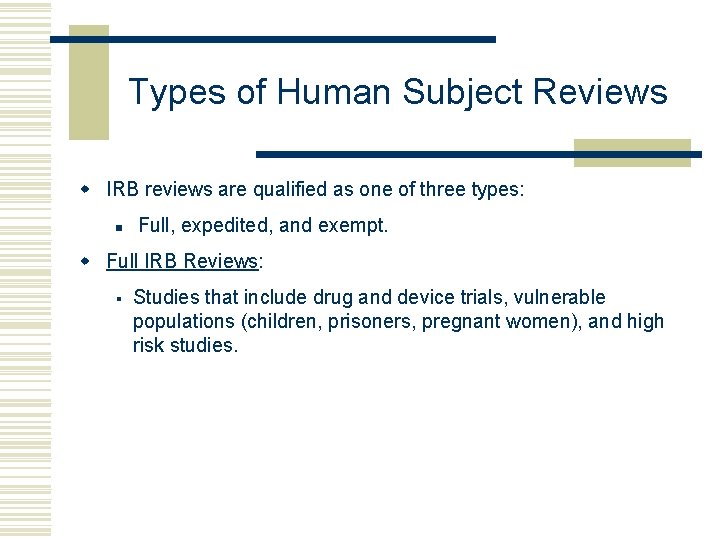 Types of Human Subject Reviews

IRB reviews are qualified as one of three types:

Full, expedited, and exempt.

Full IRB Reviews:

Studies that include drug and device trials, vulnerable populations (children, prisoners, pregnant women), and high risk studies.